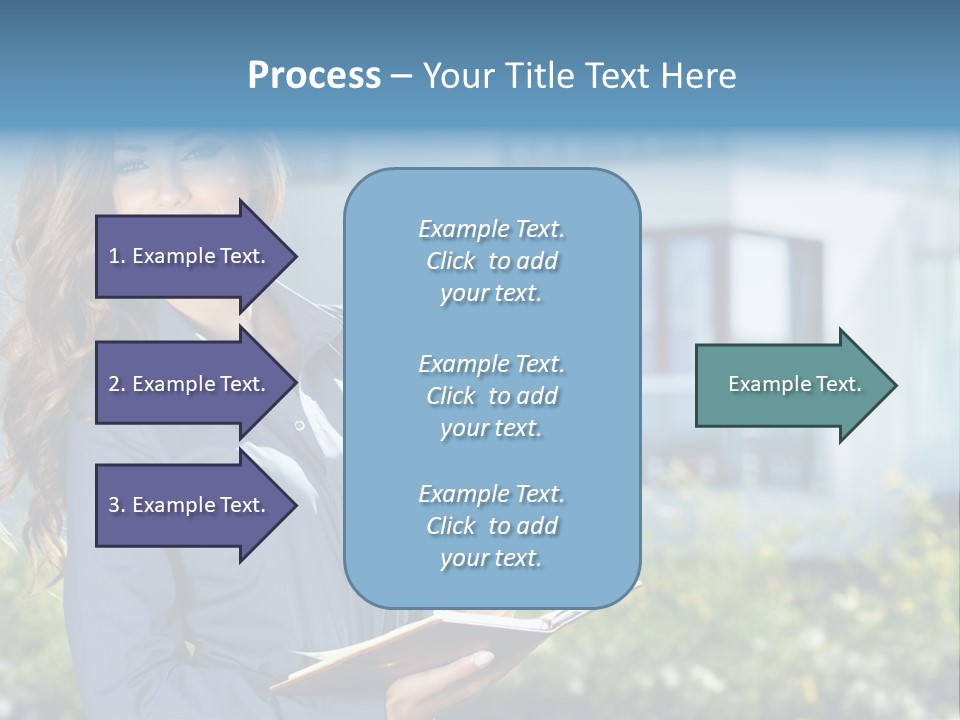 Process – Your Title Text Here

1. Example Text.

2. Example Text.

3. Example Text.

Example Text. Click to add your text.

Example Text. Click to add your text.

Example Text. Click to add your text.

Example Text.